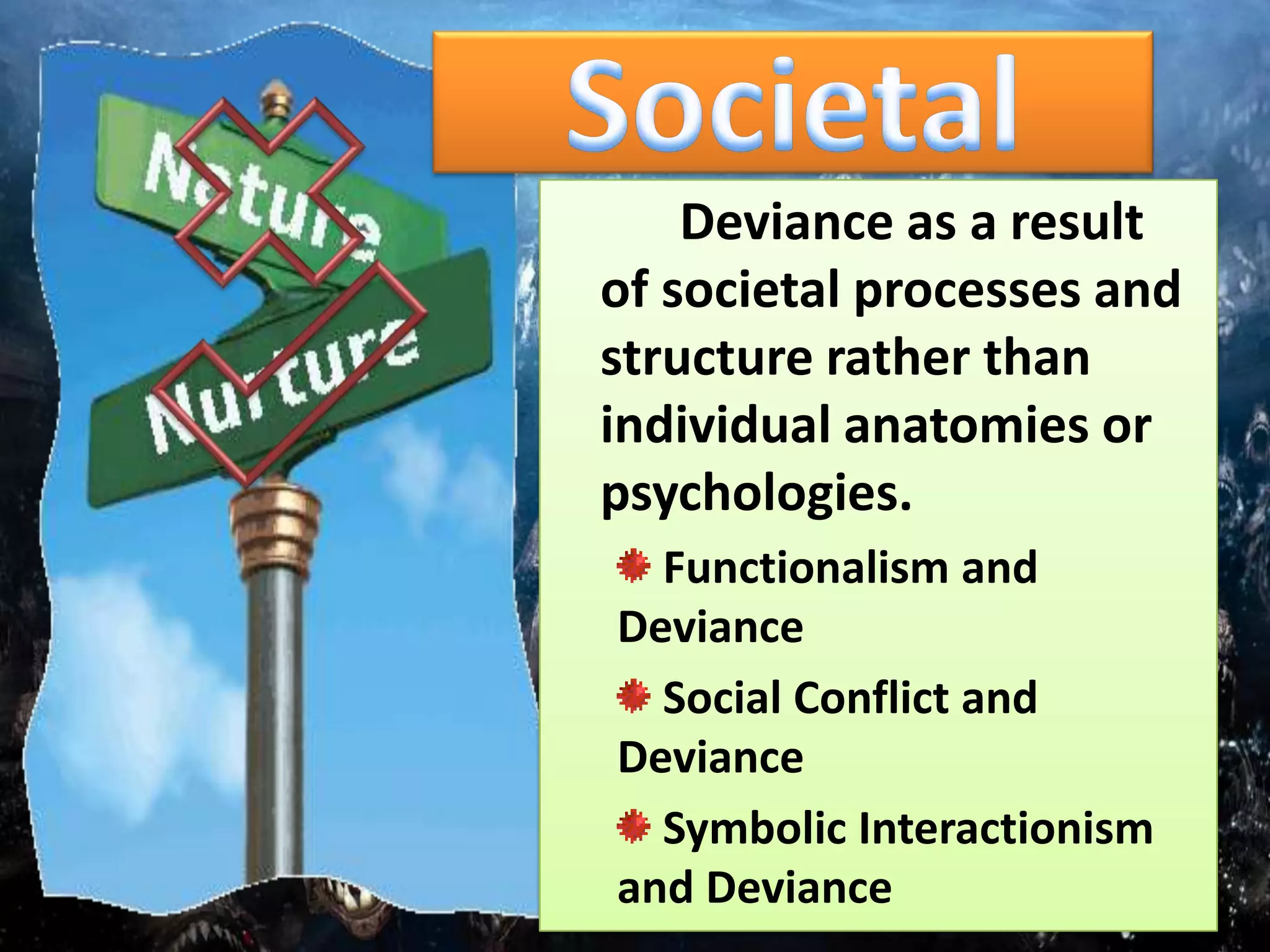 Nature

Nurture

Societal

Deviance as a result of societal processes and structure rather than individual anatomies or psychologies.

Functionalism and Deviance

Social Conflict and Deviance

Symbolic Interactionism and Deviance